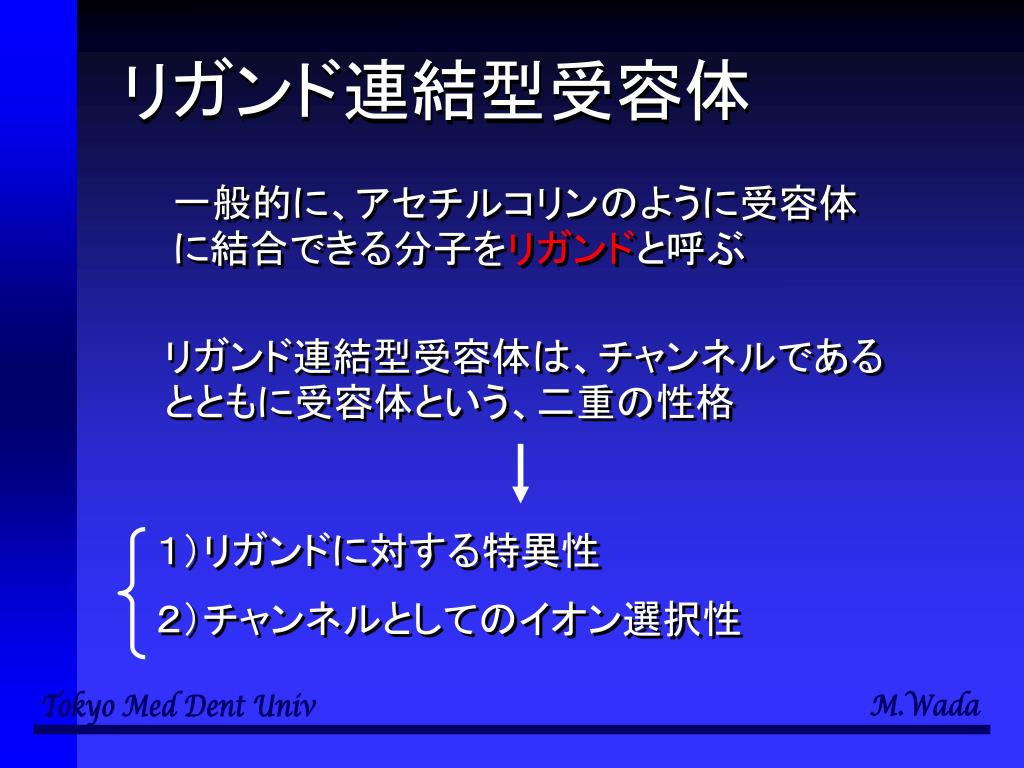 リガンド連結型受容体

一般的に、アセチルコリンのように受容体に結合できる分子をリガンドと呼ぶ

リガンド連結型受容体は、チャンネルであるとともに受容体という、二重の性格

1）リガンドに対する特異性

2）チャンネルとしてのイオン選択性

Tokyo Med Dent Univ

M.Wada